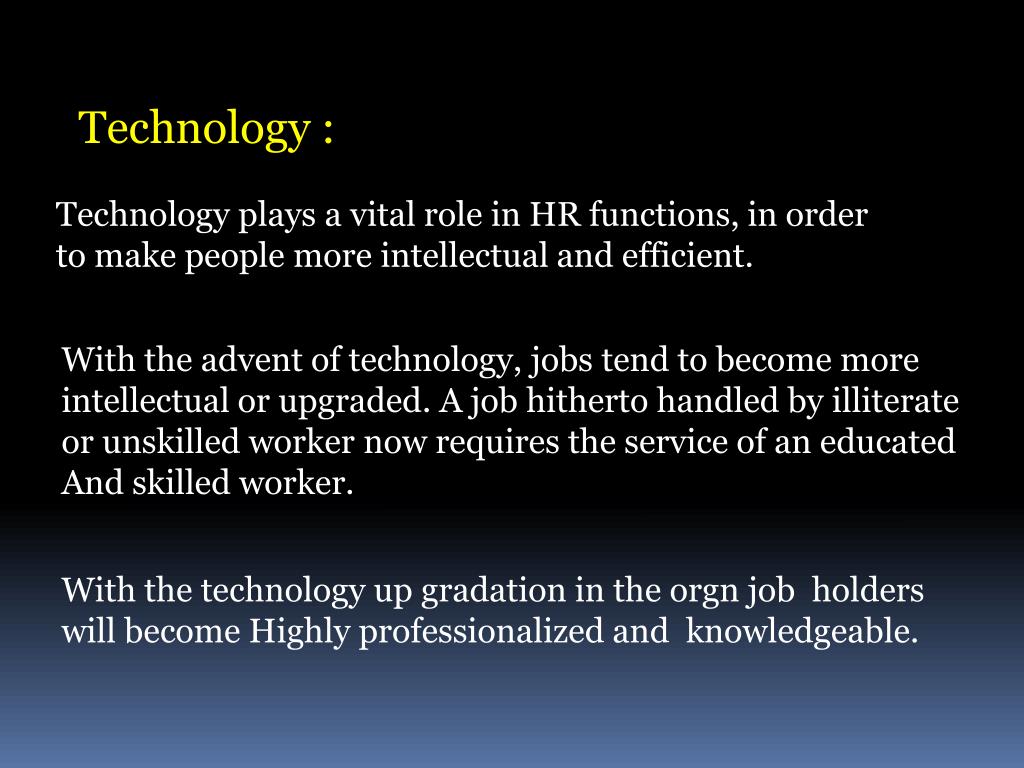 Technology :

Technology plays a vital role in HR functions, in order to make people more intellectual and efficient.

With the advent of technology, jobs tend to become more intellectual or upgraded. A job hitherto handled by illiterate or unskilled worker now requires the service of an educated And skilled worker.

With the technology up gradation in the orgn job holders will become Highly professionalized and knowledgeable.